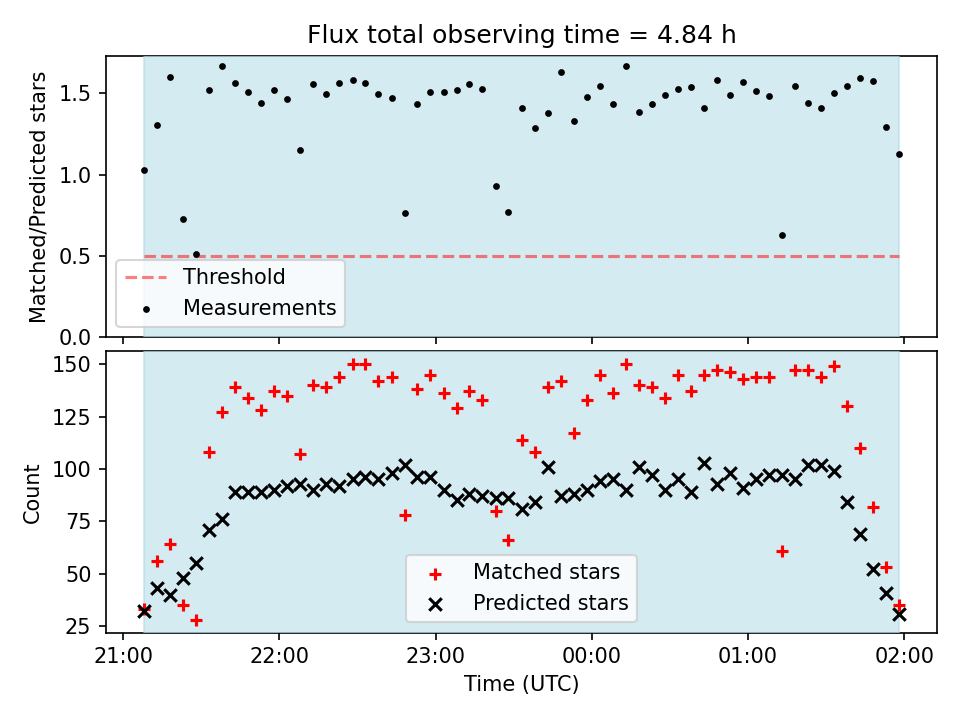 Flux total observing time = 4.84 h

Matched/Predicted stars

1.5
1.0
0.5
0.0

Threshold
Measurements

Count

150
125
100
75
50
25

Matched stars
Predicted stars

21:00
22:00
23:00
00:00
01:00
02:00

Time (UTC)